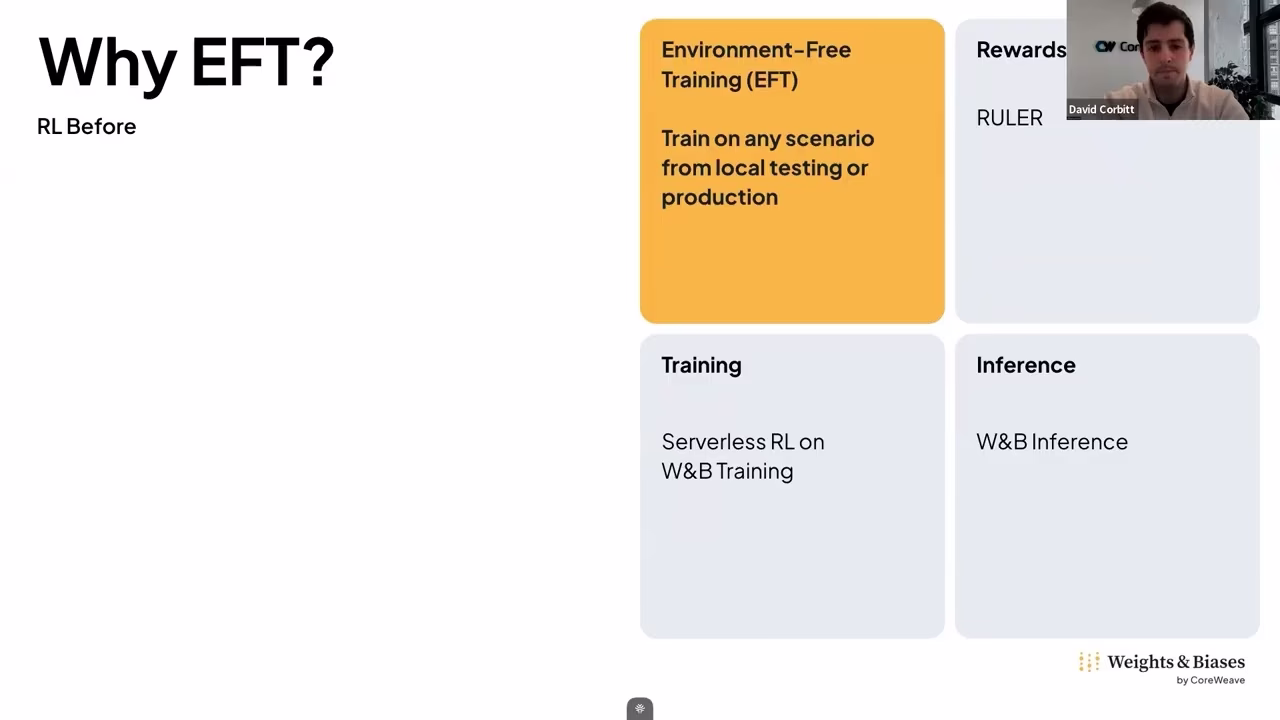 Why EFT?

RL Before

Environment-Free Training (EFT)

Train on any scenario from local testing or production

Rewards

RULER

David Corbitt

Training

Serverless RL on W&B Training

Inference

W&B Inference

Weights & Biases
by CoreWeave